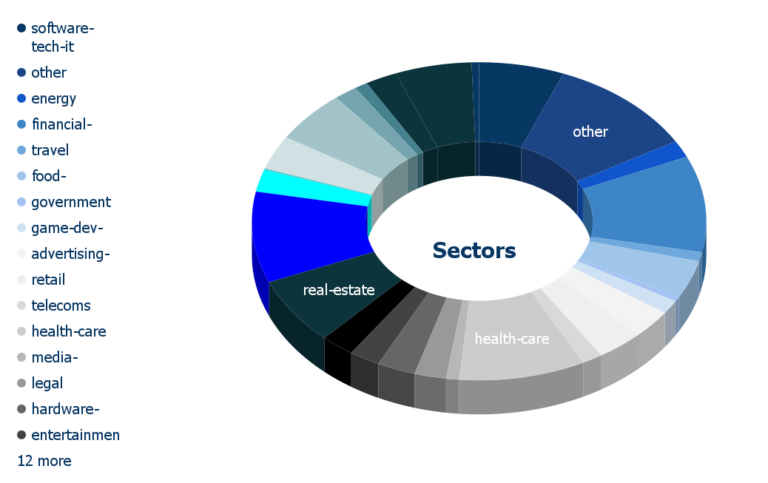 software-tech-it
other
energy
financial-
travel
food-
government
game-dev-
advertising-
retail
telecoms
health-care
media-
legal
hardware-
entertainmen
12 more

other
Sectors
real-estate
health-care